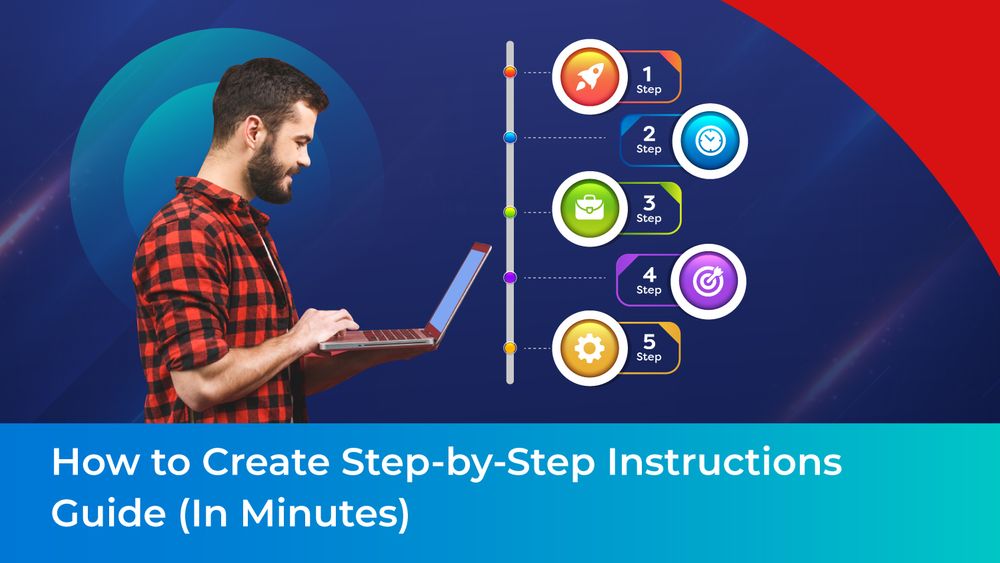 1
Step

2
Step

3
Step

4
Step

5
Step

How to Create Step-by-Step Instructions Guide (In Minutes)